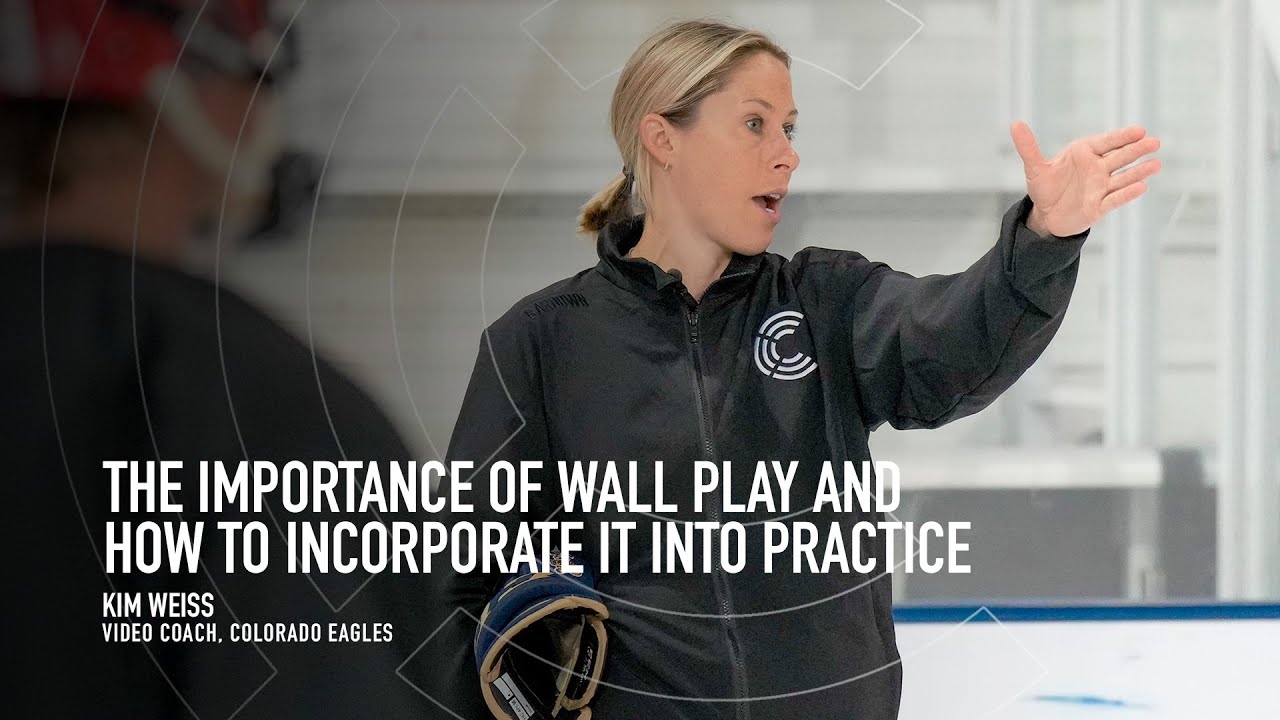 THE IMPORTANCE OF WALL PLAY AND HOW TO INCORPORATE IT INTO PRACTICE

KIM WEISS
VIDEO COACH, COLORADO EAGLES